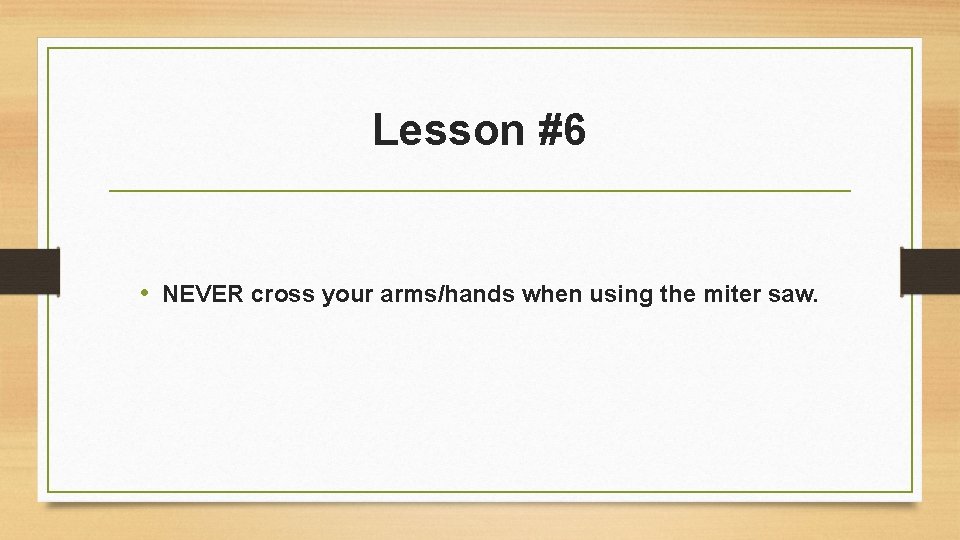 Lesson #6

• NEVER cross your arms/hands when using the miter saw.